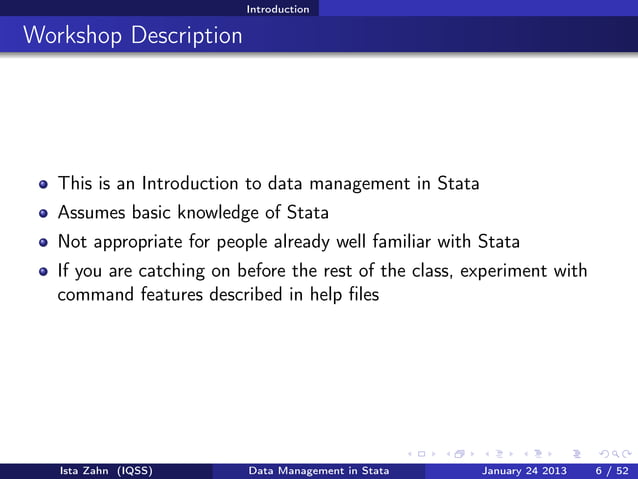 Introduction

Workshop Description

- This is an Introduction to data management in Stata
- Assumes basic knowledge of Stata
- Not appropriate for people already well familiar with Stata
- If you are catching on before the rest of the class, experiment with command features described in help files

Ista Zahn (IQSS) Data Management in Stata January 24 2013 6 / 52